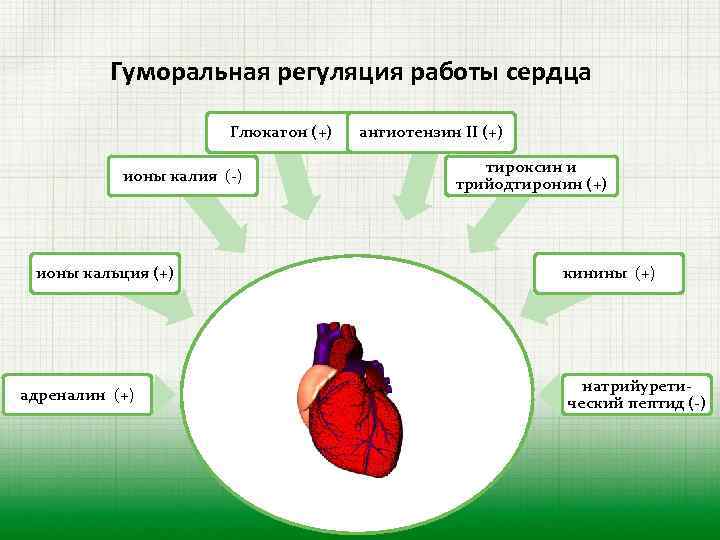 Гуморальная регуляция работы сердца

Глюкагон (+)

ангиотензин II (+)

ионы калия (-)

тироксин и трийодтиронин (+)

ионы кальция (+)

кинины (+)

адреналин (+)

натрийуретический пептид (-)